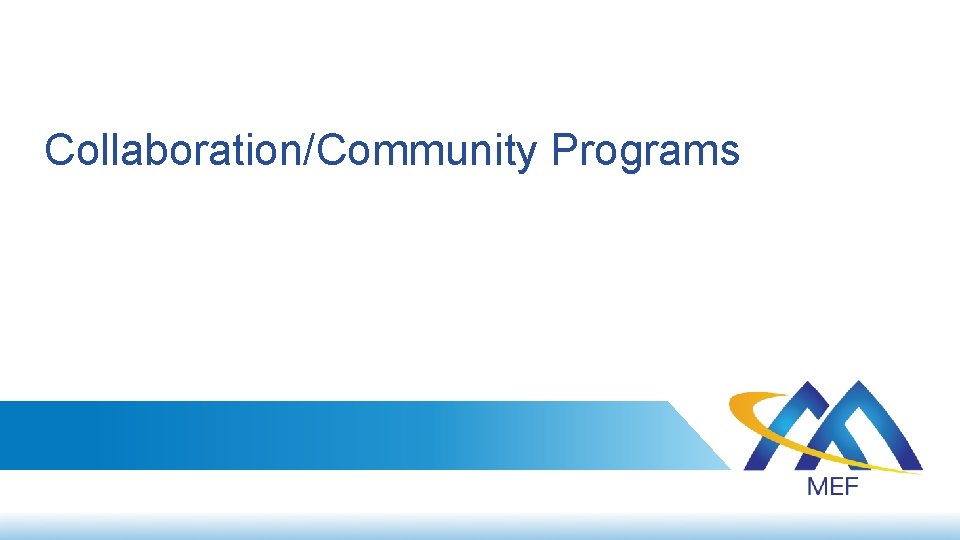 Collaboration/Community Programs

MEF